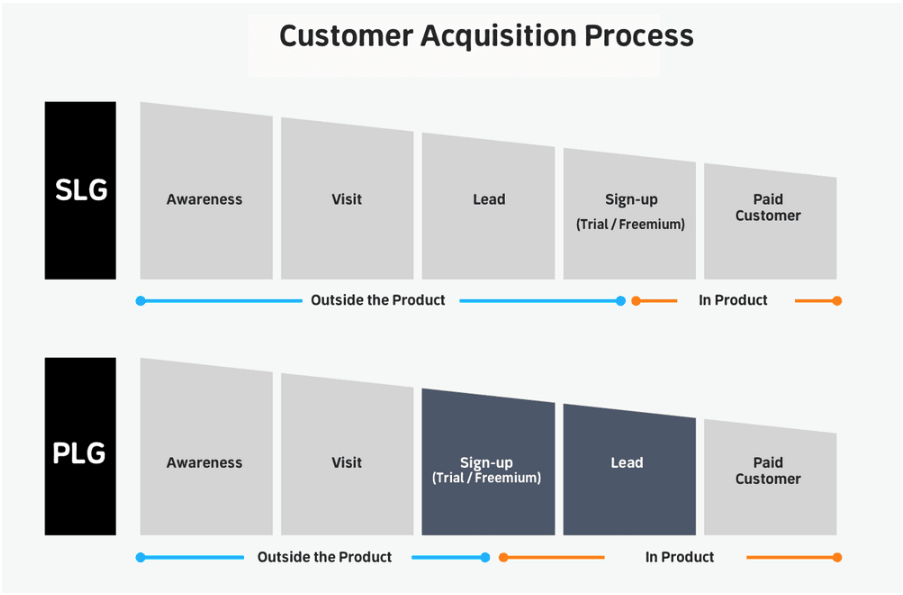 Customer Acquisition Process

SLG

Awareness

Visit

Lead

Sign-up
(Trial / Freemium)

Paid Customer

Outside the Product

In Product

PLG

Awareness

Visit

Sign-up
(Trial / Freemium)

Lead

Paid Customer

Outside the Product

In Product